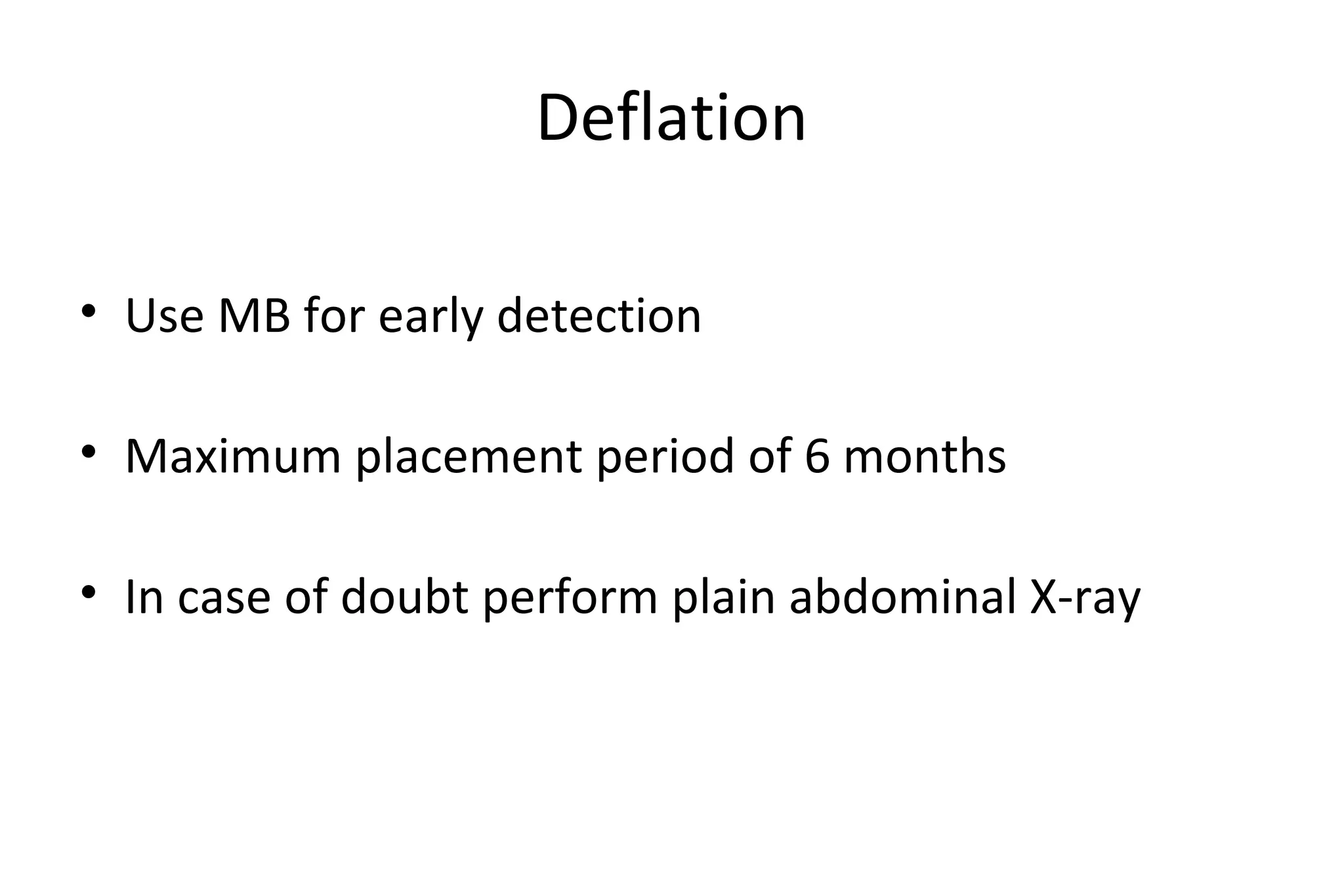 Deflation

• Use MB for early detection

• Maximum placement period of 6 months

• In case of doubt perform plain abdominal X-ray